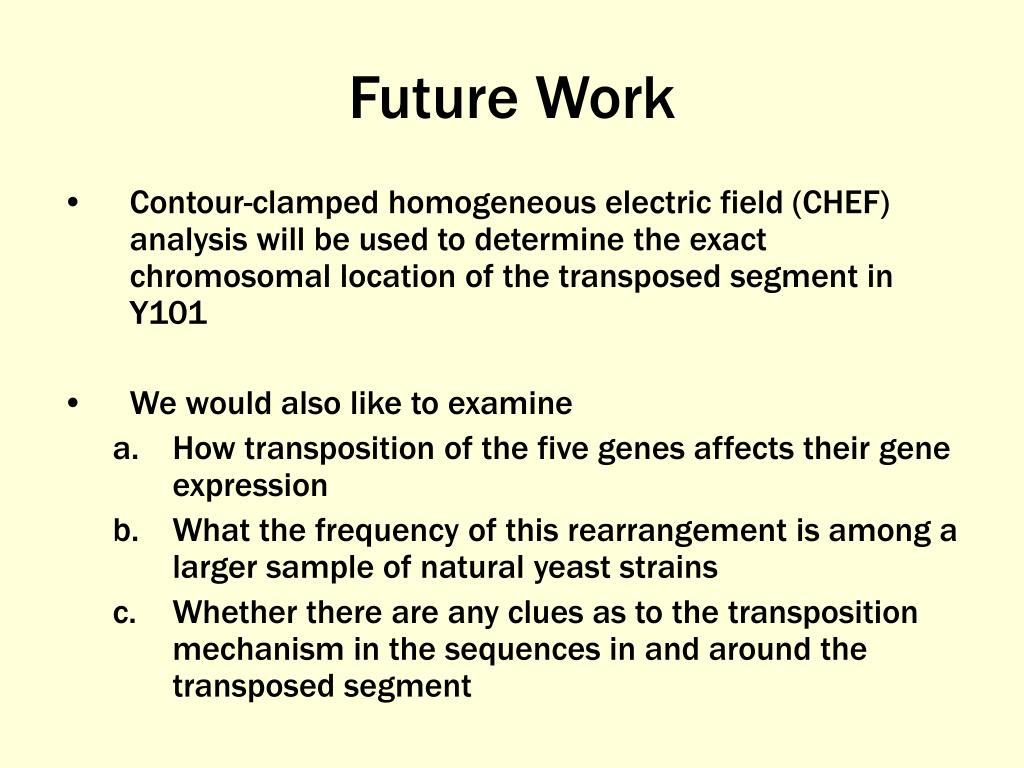 Future Work

• Contour-clamped homogeneous electric field (CHEF) analysis will be used to determine the exact chromosomal location of the transposed segment in Y101

• We would also like to examine
a. How transposition of the five genes affects their gene expression
b. What the frequency of this rearrangement is among a larger sample of natural yeast strains
c. Whether there are any clues as to the transposition mechanism in the sequences in and around the transposed segment